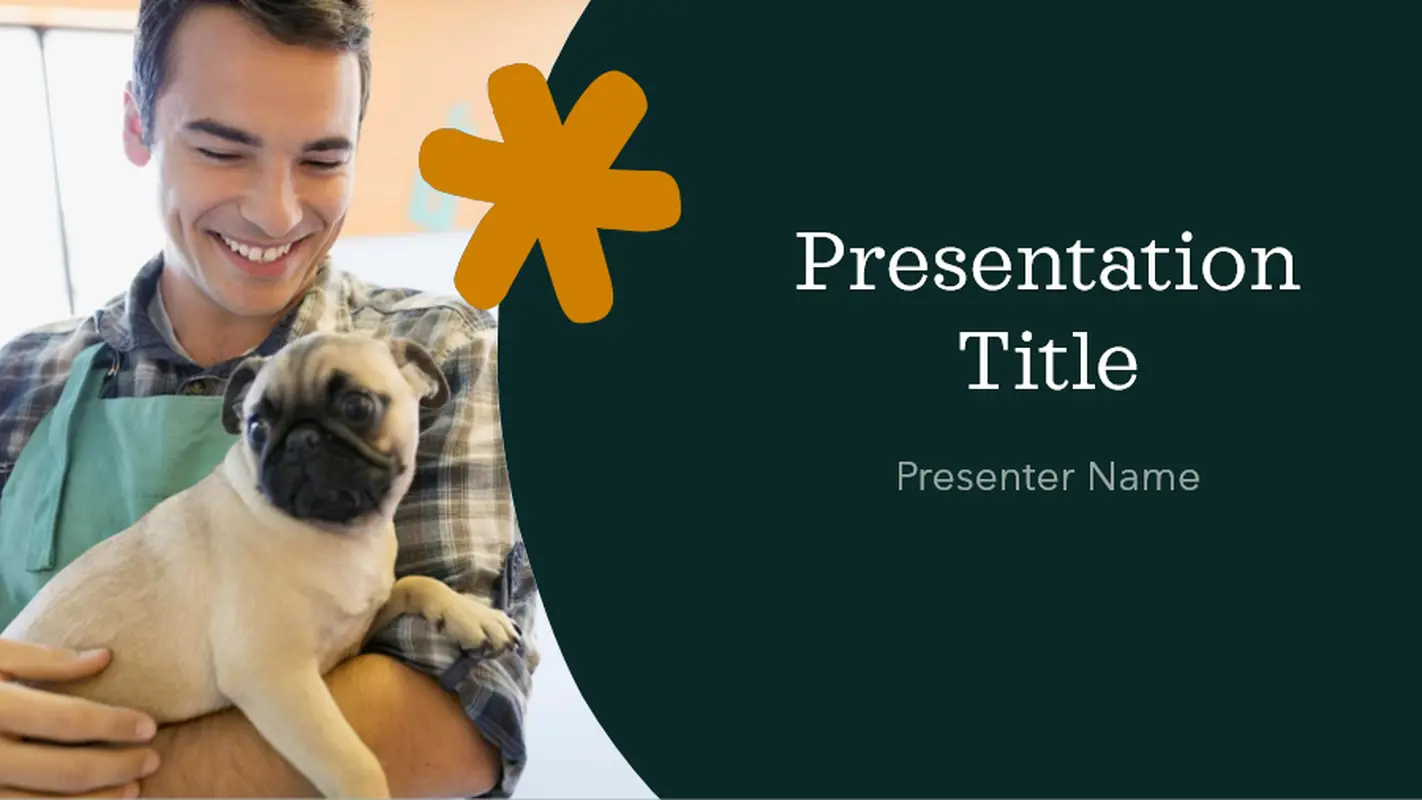 Presentation Title

Presenter Name